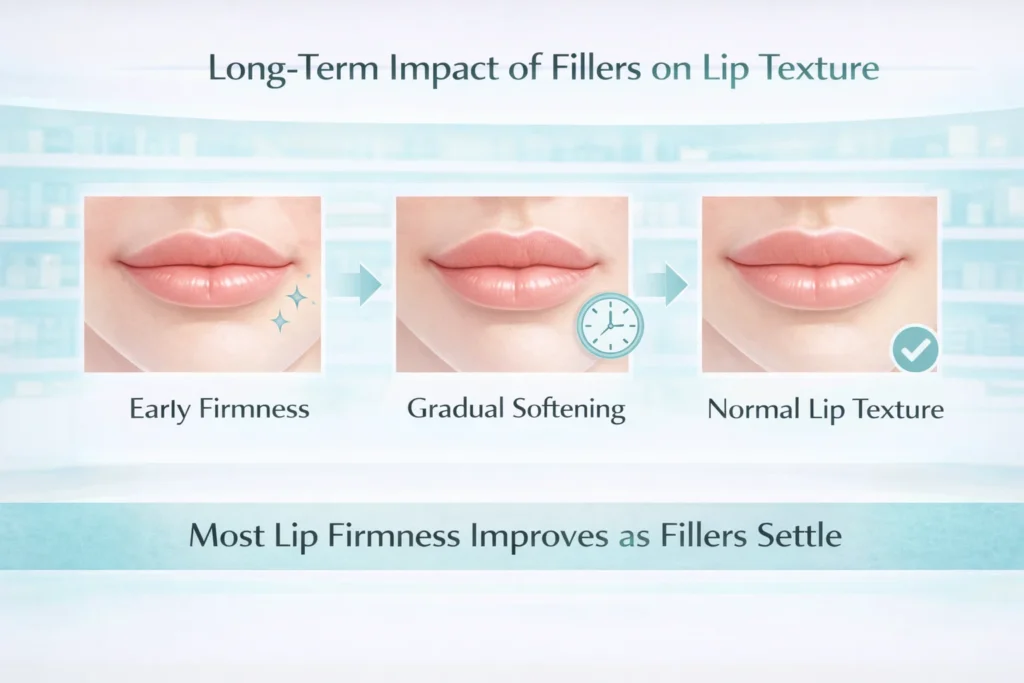 Long-Term Impact of Fillers on Lip Texture

Early Firmness

Gradual Softening

Normal Lip Texture

Most Lip Firmness Improves as Fillers Settle